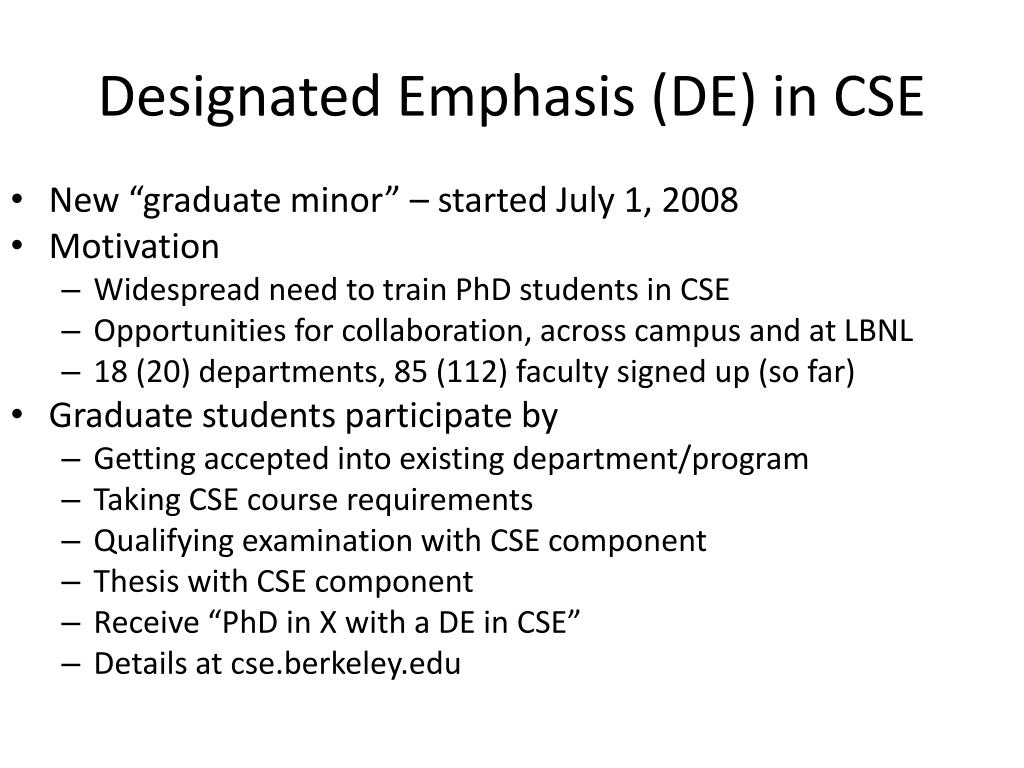 Designated Emphasis (DE) in CSE

• New “graduate minor” – started July 1, 2008
• Motivation
  – Widespread need to train PhD students in CSE
  – Opportunities for collaboration, across campus and at LBNL
  – 18 (20) departments, 85 (112) faculty signed up (so far)
• Graduate students participate by
  – Getting accepted into existing department/program
  – Taking CSE course requirements
  – Qualifying examination with CSE component
  – Thesis with CSE component
  – Receive “PhD in X with a DE in CSE”
  – Details at cse.berkeley.edu